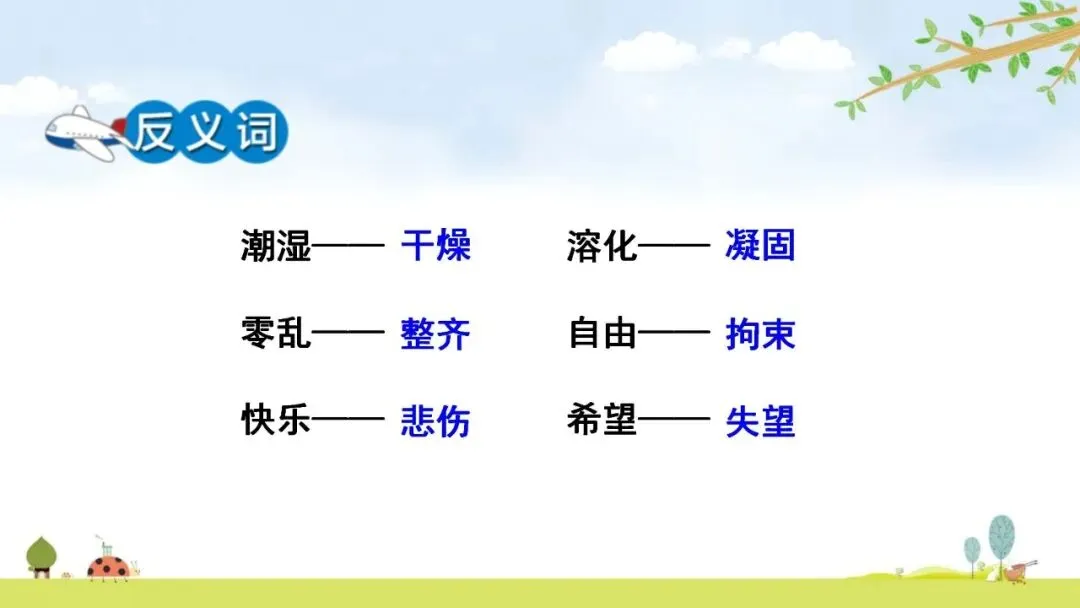 反义词

潮湿—— 干燥
零乱—— 整齐
快乐—— 悲伤

溶化—— 凝固
自由—— 拘束
希望—— 失望